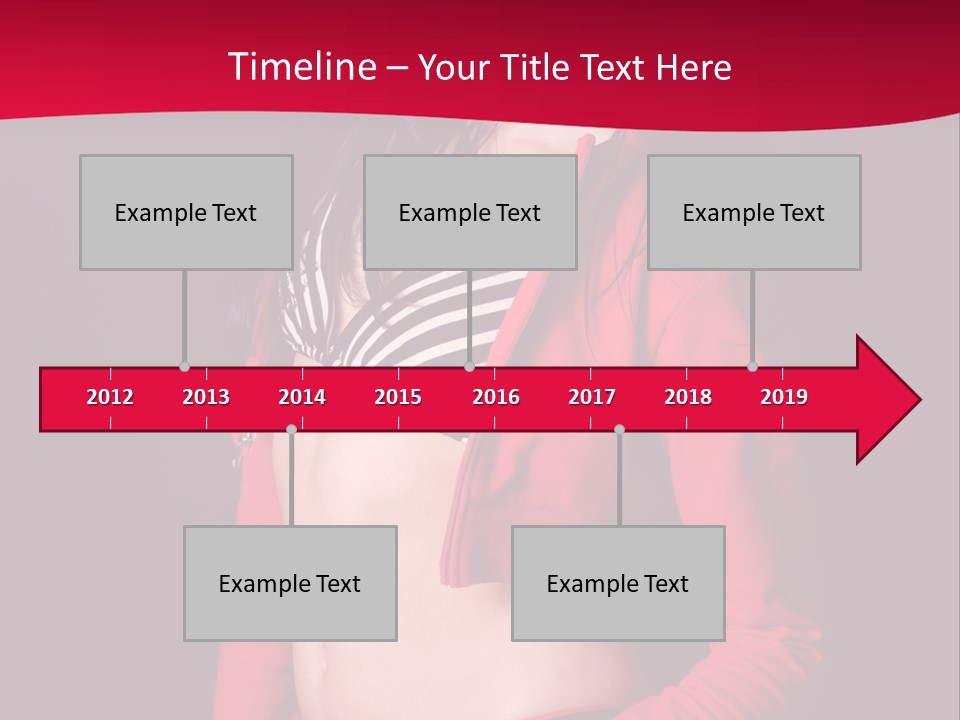 Timeline – Your Title Text Here

Example Text

Example Text

Example Text

2012 2013 2014 2015 2016 2017 2018 2019

Example Text

Example Text